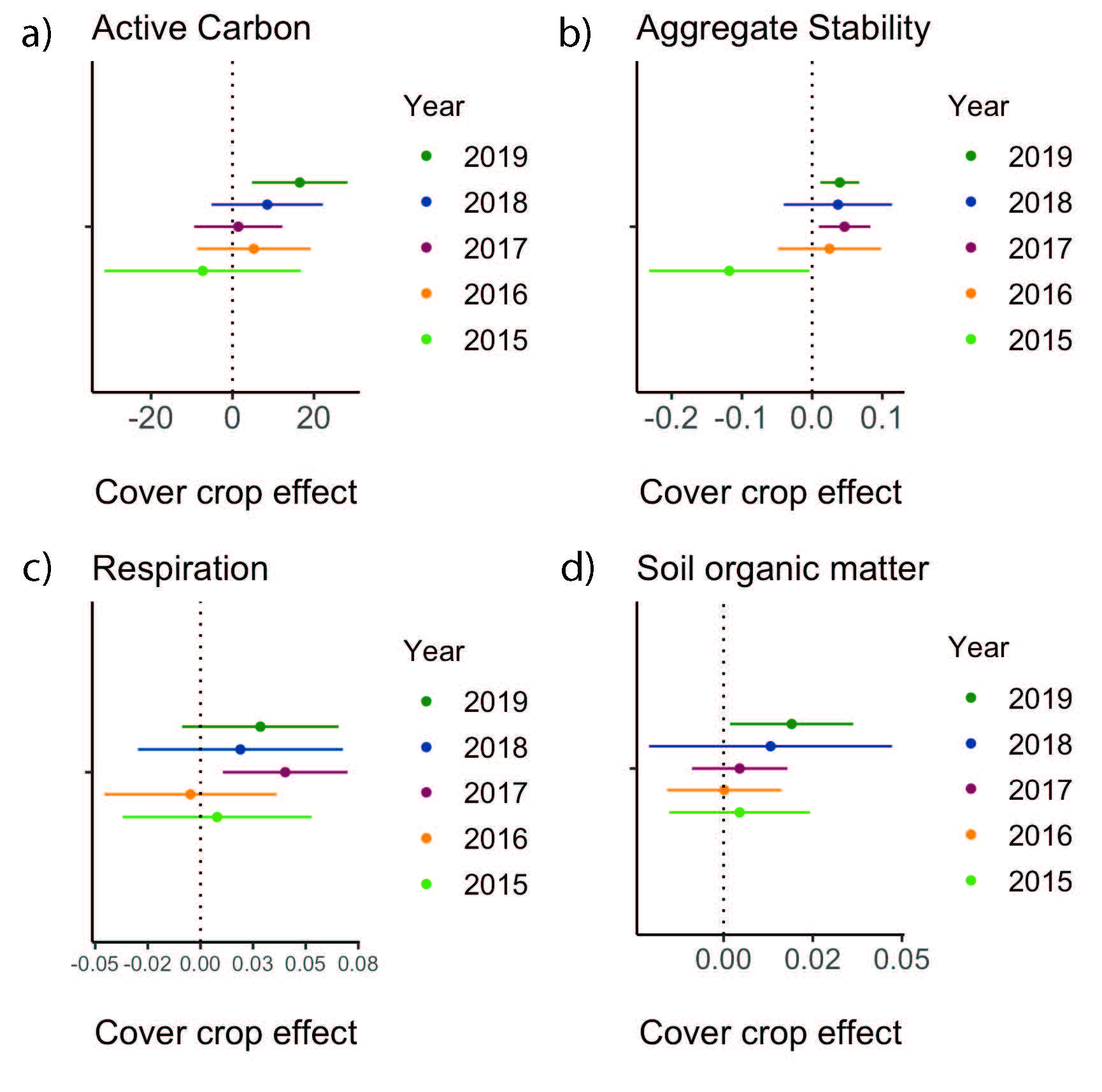 a) Active Carbon

Year
2019
2018
2017
2016
2015

-20 0 20

Cover crop effect

b) Aggregate Stability

Year
2019
2018
2017
2016
2015

-0.2 -0.1 0.0 0.1

Cover crop effect

c) Respiration

Year
2019
2018
2017
2016
2015

-0.05 -0.02 0.00 0.03 0.05 0.08

Cover crop effect

d) Soil organic matter

Year
2019
2018
2017
2016
2015

0.00 0.02 0.05

Cover crop effect